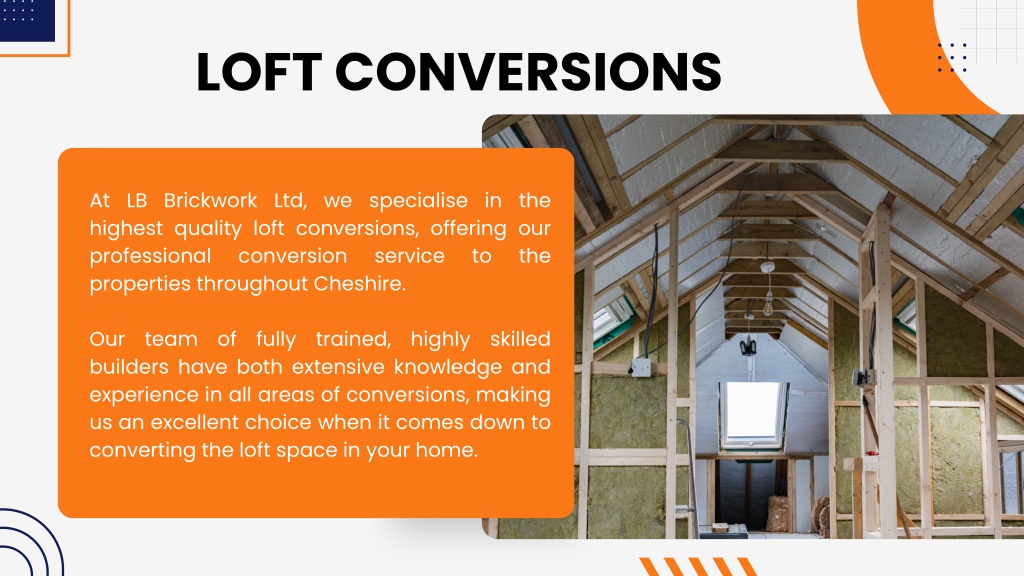 LOFT CONVERSIONS

At LB Brickwork Ltd, we specialise in the highest quality loft conversions, offering our professional conversion service to the properties throughout Cheshire.

Our team of fully trained, highly skilled builders have both extensive knowledge and experience in all areas of conversions, making us an excellent choice when it comes down to converting the loft space in your home.